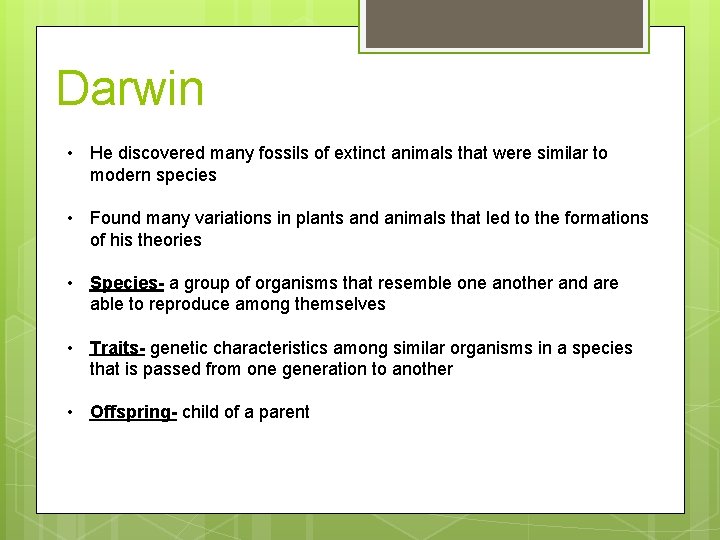 Darwin

• He discovered many fossils of extinct animals that were similar to modern species

• Found many variations in plants and animals that led to the formations of his theories

• Species- a group of organisms that resemble one another and are able to reproduce among themselves

• Traits- genetic characteristics among similar organisms in a species that is passed from one generation to another

• Offspring- child of a parent